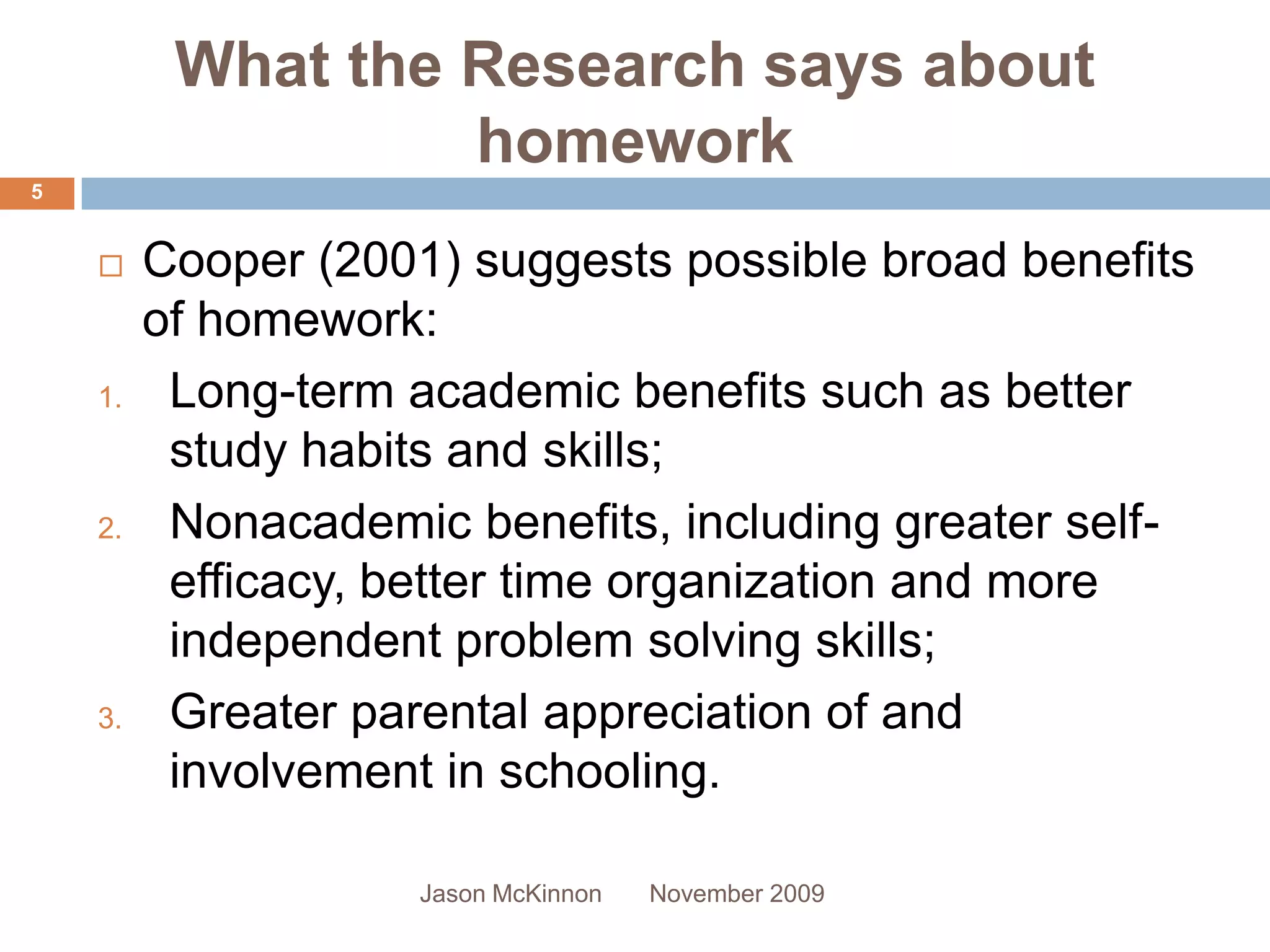 What the Research says about homework

5

□ Cooper (2001) suggests possible broad benefits of homework:

1. Long-term academic benefits such as better study habits and skills;
2. Nonacademic benefits, including greater self-efficacy, better time organization and more independent problem solving skills;
3. Greater parental appreciation of and involvement in schooling.

Jason McKinnon November 2009